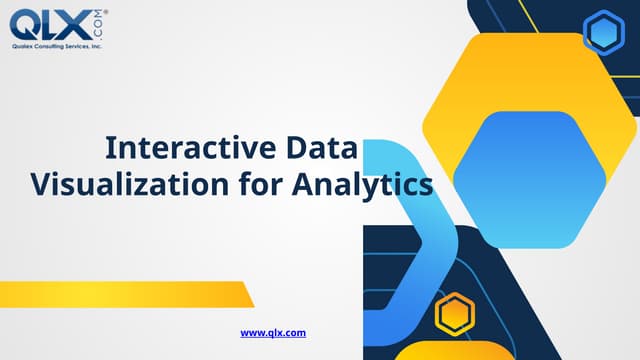 QLX.COM®
Qualex Consulting Services, Inc.

Interactive Data Visualization for Analytics

www.qlx.com